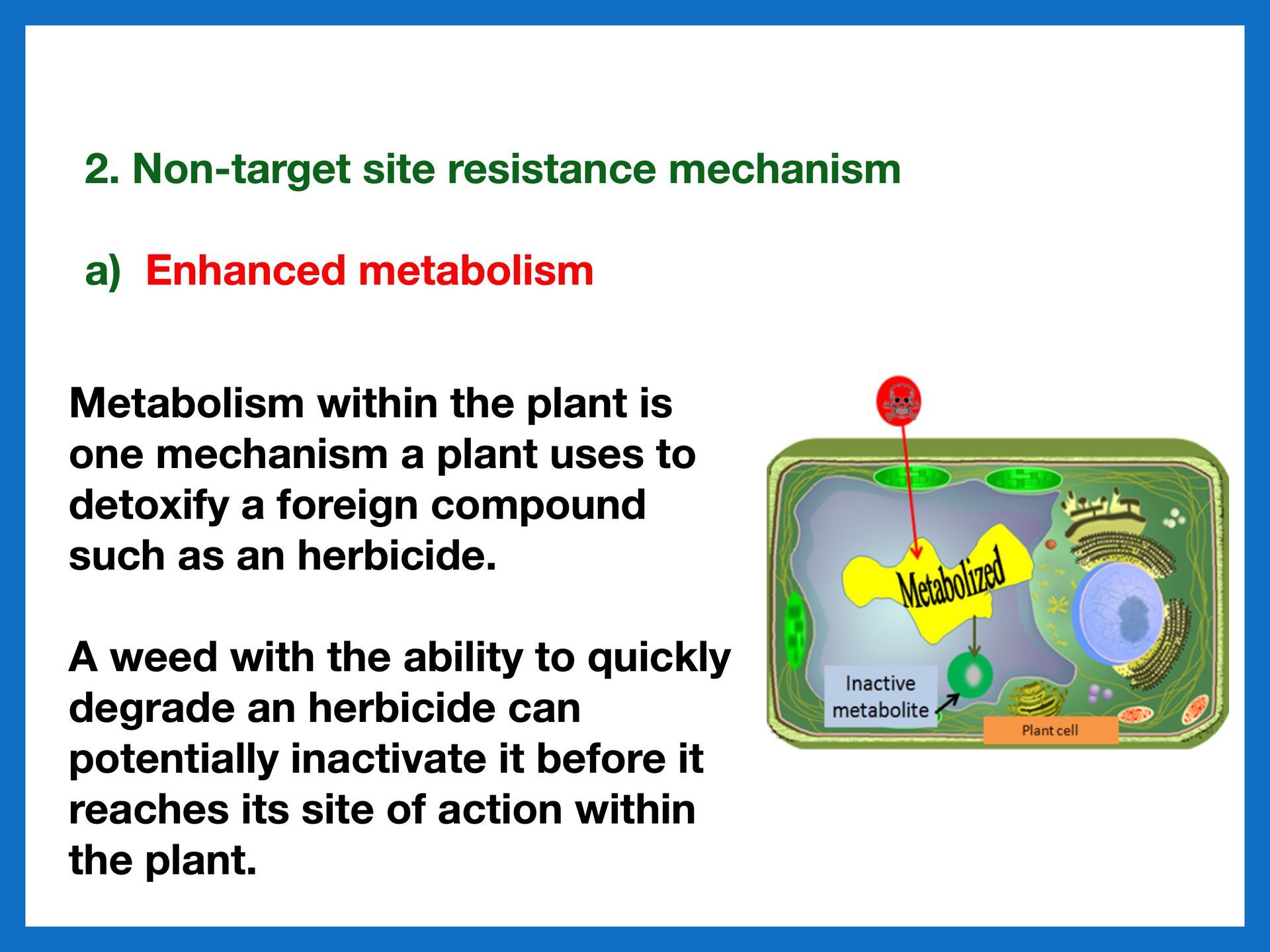 2. Non-target site resistance mechanism

a) Enhanced metabolism

Metabolism within the plant is one mechanism a plant uses to detoxify a foreign compound such as an herbicide.

A weed with the ability to quickly degrade an herbicide can potentially inactivate it before it reaches its site of action within the plant.

Metabolized

Inactive metabolite

Plant cell